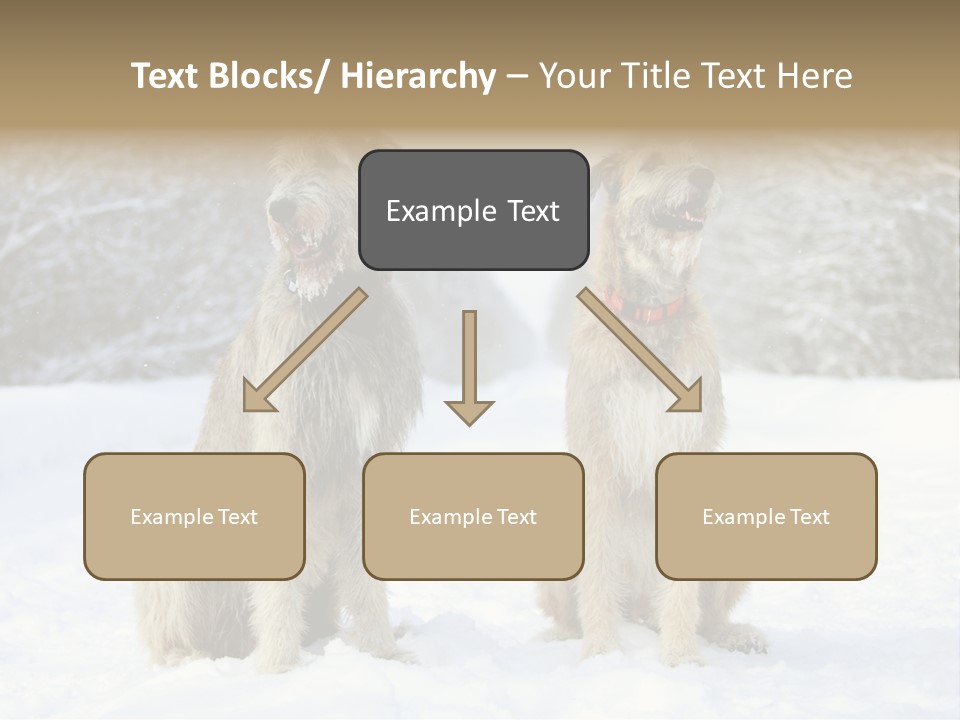 Text Blocks/ Hierarchy – Your Title Text Here

Example Text

Example Text

Example Text

Example Text